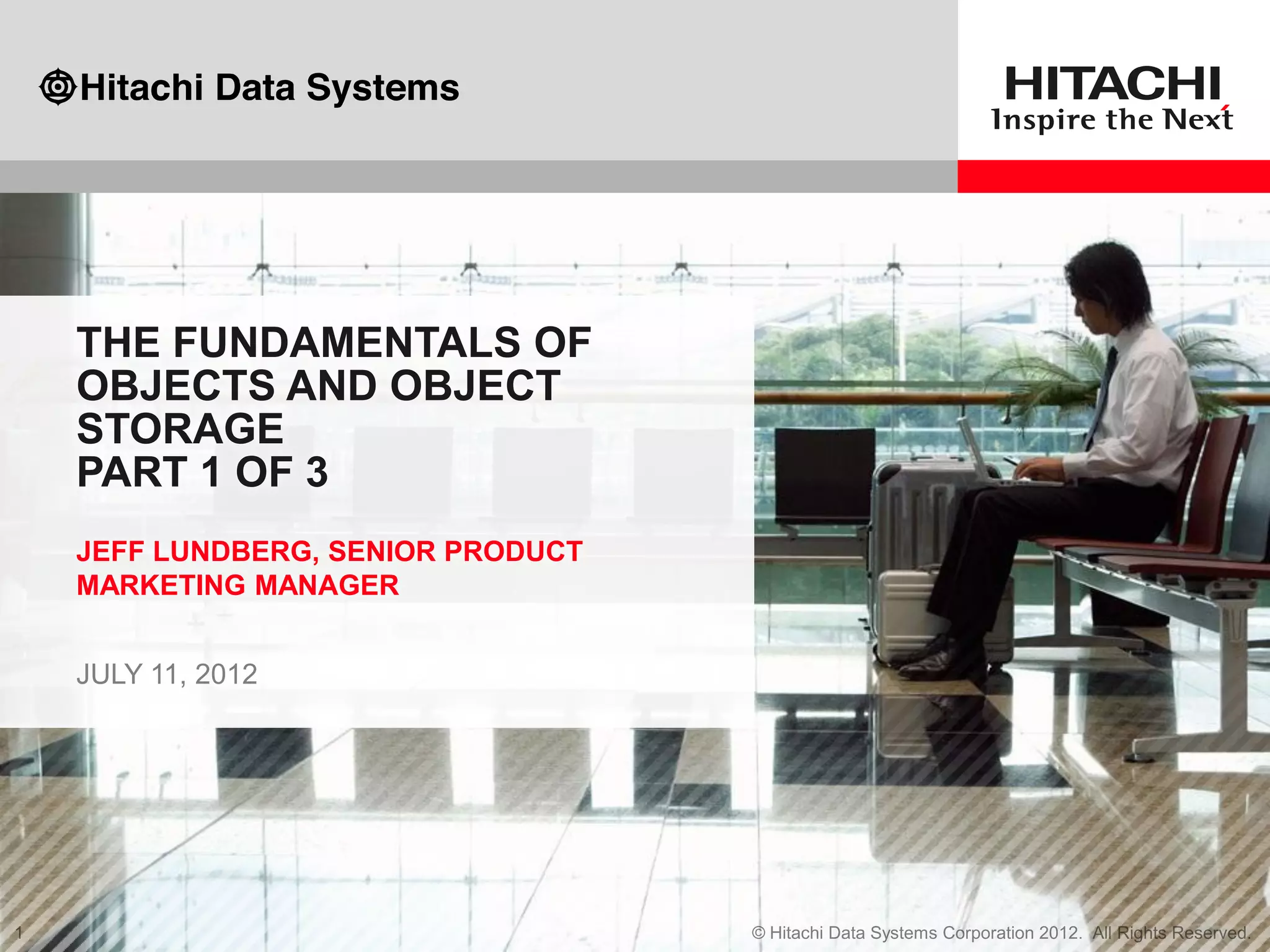 Hitachi Data Systems

HITACHI
Inspire the Next

THE FUNDAMENTALS OF OBJECTS AND OBJECT STORAGE
PART 1 OF 3

JEFF LUNDBERG, SENIOR PRODUCT MARKETING MANAGER

JULY 11, 2012

1

© Hitachi Data Systems Corporation 2012. All Rights Reserved.